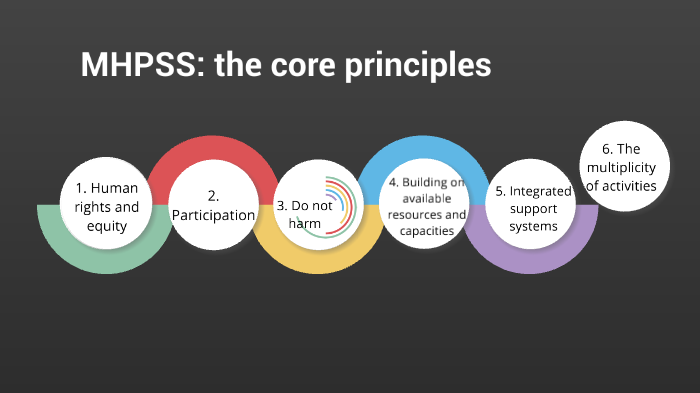 MHPSS: the core principles

1. Human rights and equity

2. Participation

3. Do not harm

4. Building on available resources and capacities

5. Integrated support systems

6. The multiplicity of activities